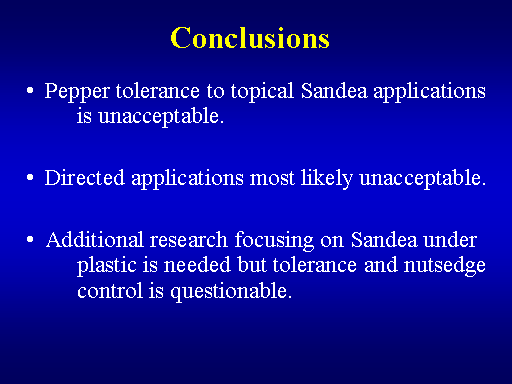 Conclusions

• Pepper tolerance to topical Sandea applications is unacceptable.

• Directed applications most likely unacceptable.

• Additional research focusing on Sandea under plastic is needed but tolerance and nutsedge control is questionable.